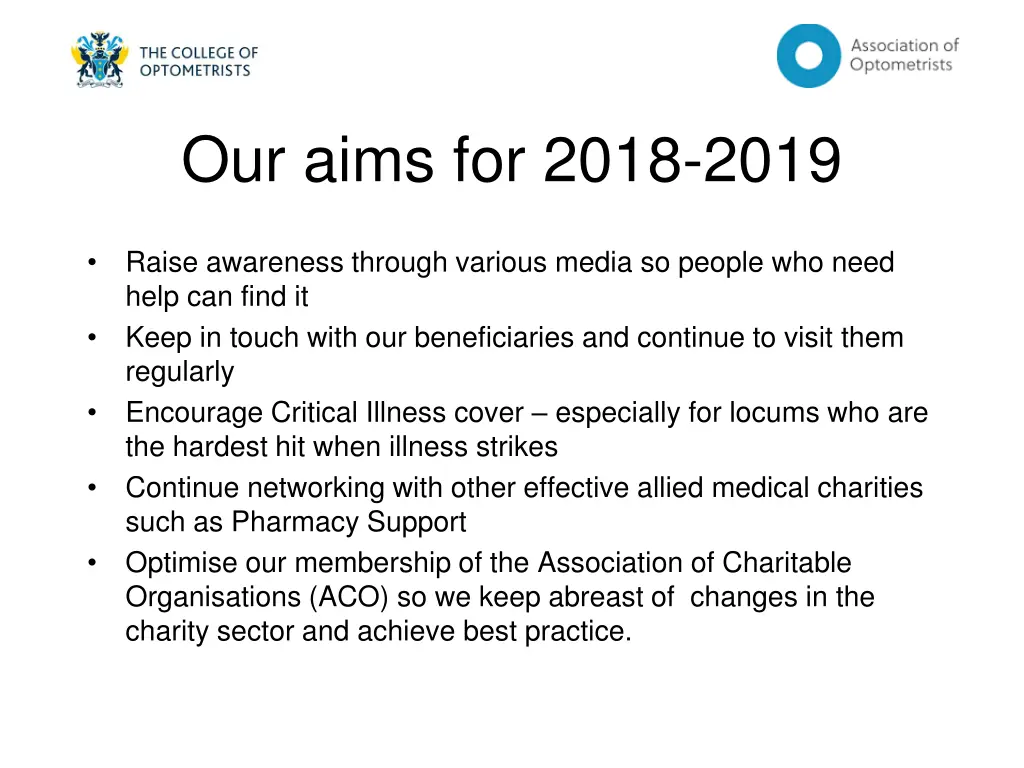 THE COLLEGE OF OPTOMETRISTS

Association of Optometrists

Our aims for 2018-2019

• Raise awareness through various media so people who need help can find it
• Keep in touch with our beneficiaries and continue to visit them regularly
• Encourage Critical Illness cover – especially for locums who are the hardest hit when illness strikes
• Continue networking with other effective allied medical charities such as Pharmacy Support
• Optimise our membership of the Association of Charitable Organisations (ACO) so we keep abreast of changes in the charity sector and achieve best practice.